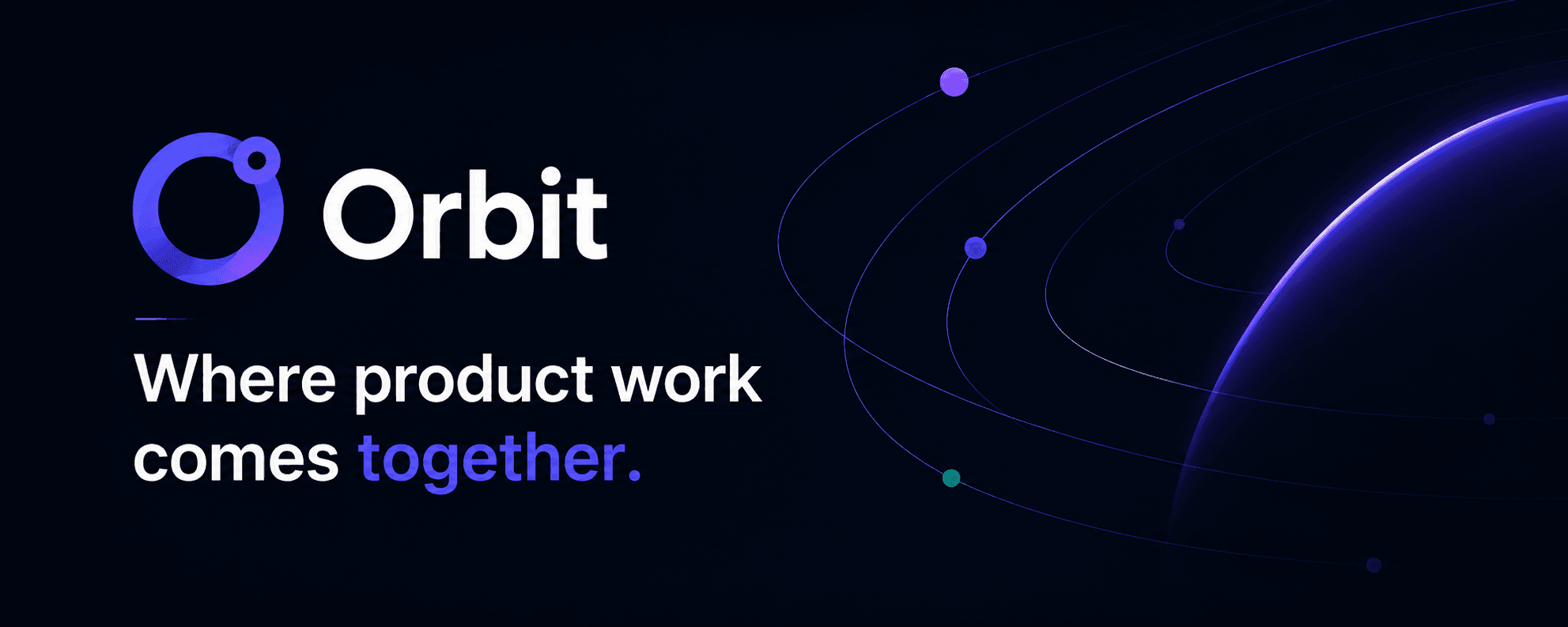 Orbit

Where product work comes together.